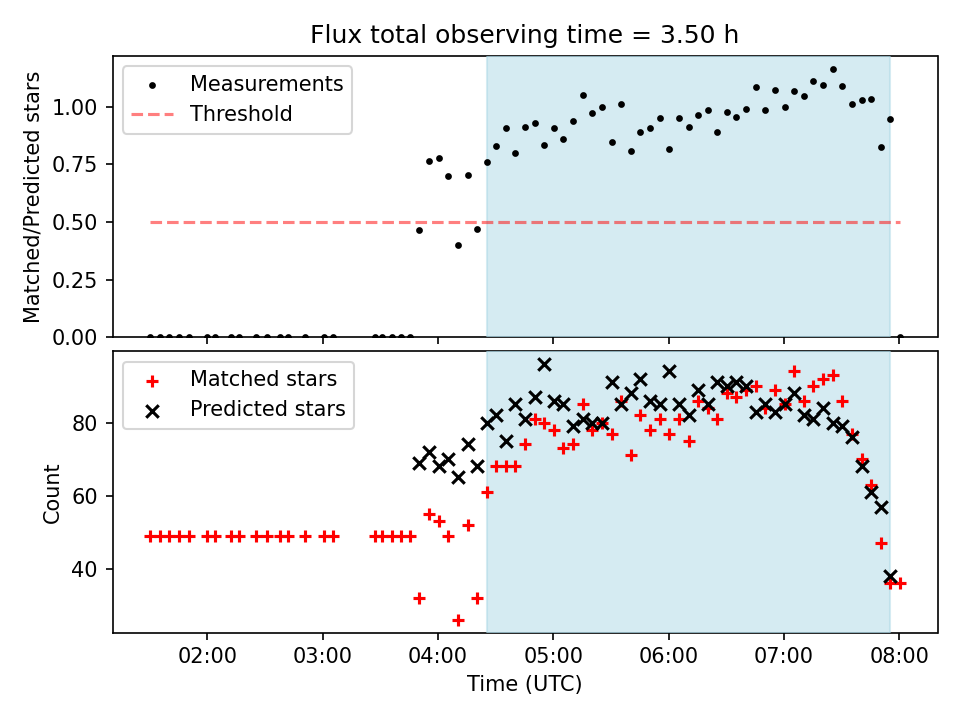 Flux total observing time = 3.50 h

Measurements
Threshold

Matched/Predicted stars

1.00
0.75
0.50
0.25
0.00

Matched stars
Predicted stars

Count

80
60
40

02:00 03:00 04:00 05:00 06:00 07:00 08:00

Time (UTC)